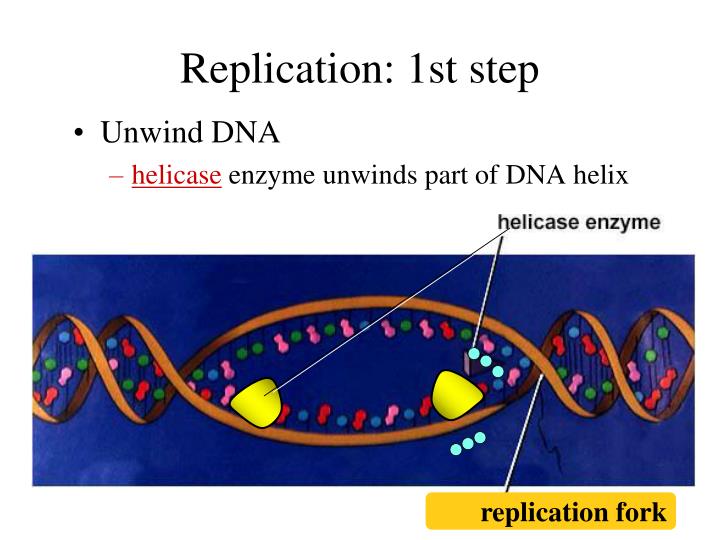 Replication: 1st step

• Unwind DNA
– helicase enzyme unwinds part of DNA helix

helicase enzyme

replication fork